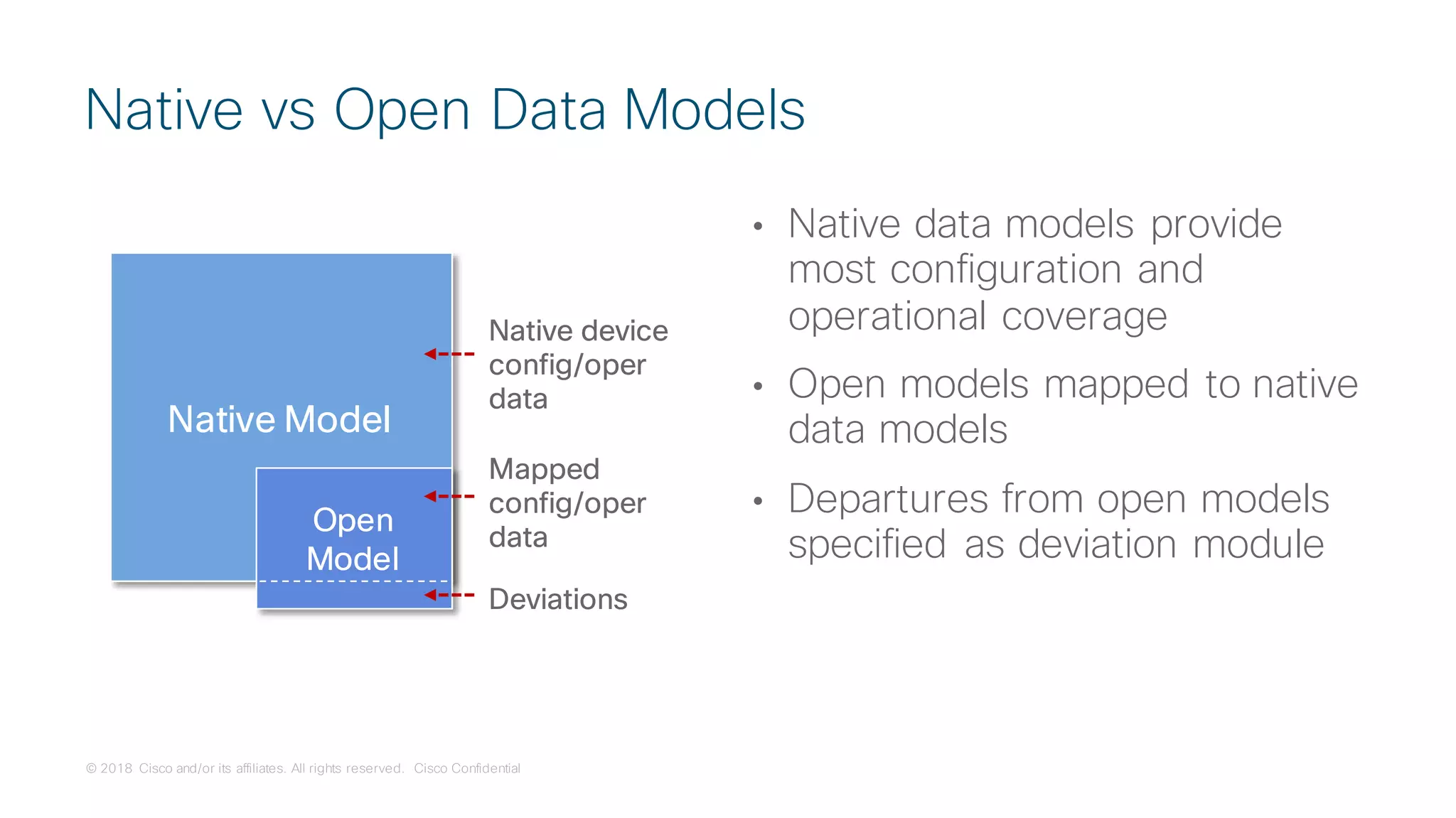 Native vs Open Data Models

Native Model

Open Model

Native device config/oper data

Mapped config/oper data

Deviations

• Native data models provide most configuration and operational coverage

• Open models mapped to native data models

• Departures from open models specified as deviation module

© 2018 Cisco and/or its affiliates. All rights reserved. Cisco Confidential